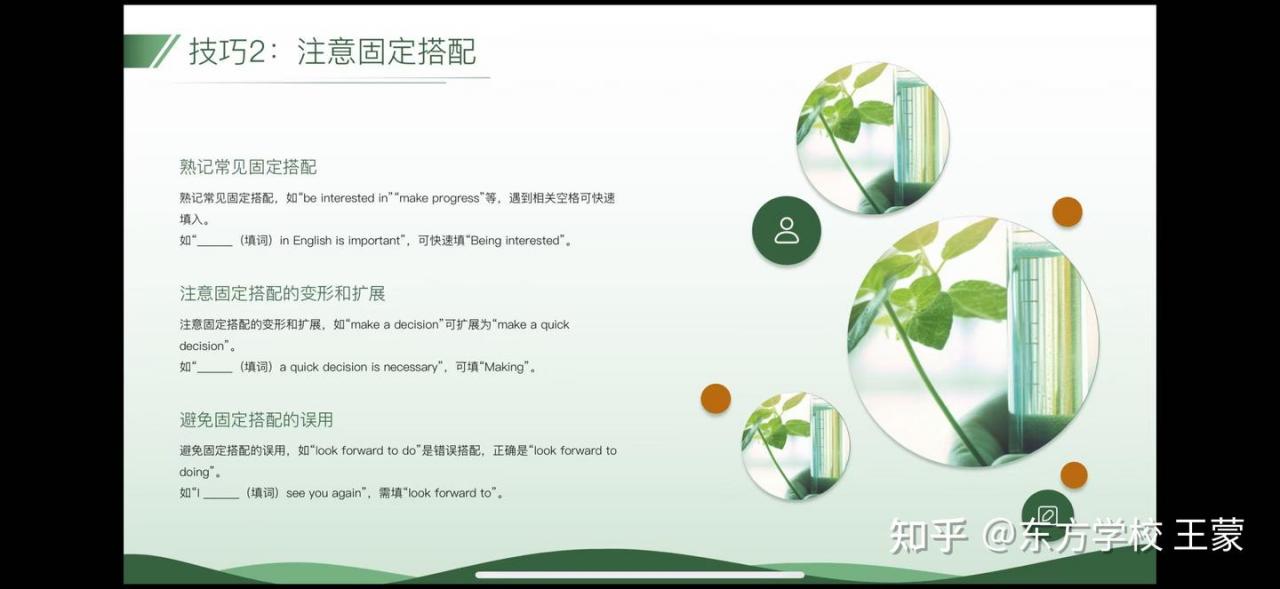 技巧2：注意固定搭配

熟记常见固定搭配

熟记常见固定搭配，如“be interested in”“make progress”等，遇到相关空格可快速填入。
如“______（填词）in English is important”，可快速填“Being interested”。

注意固定搭配的变形和扩展

注意固定搭配的变形和扩展，如“make a decision”可扩展为“make a quick decision”。
如“______（填词）a quick decision is necessary”，可填“Making”。

避免固定搭配的误用

避免固定搭配的误用，如“look forward to do”是错误搭配，正确是“look forward to doing”。
如“I ______（填词）see you again”，需填“look forward to”。

知乎 @东方学校 王蒙